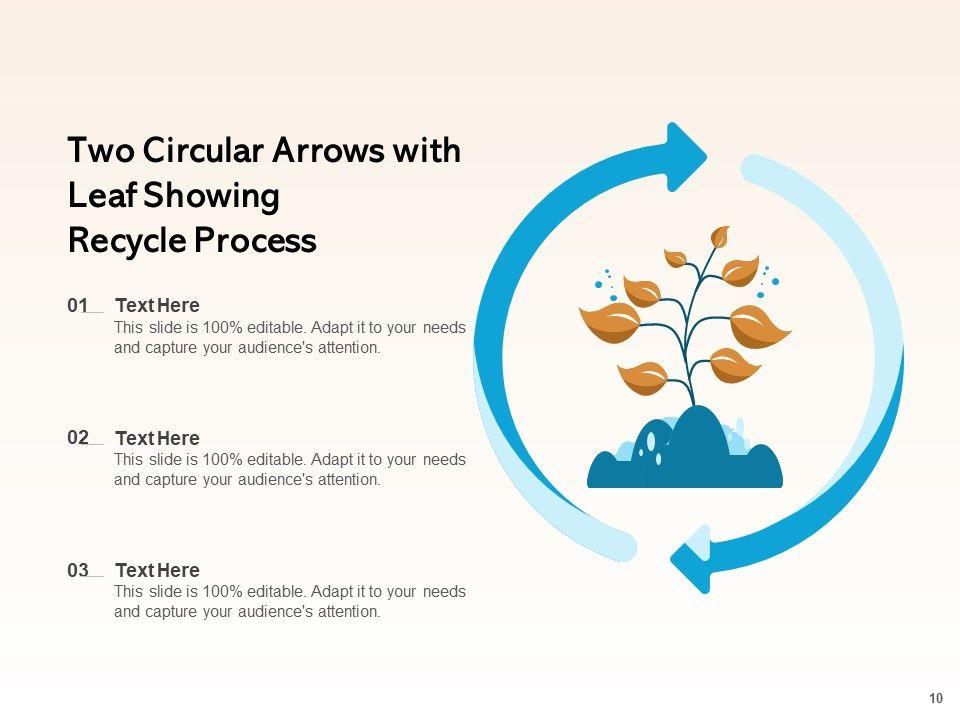 Two Circular Arrows with Leaf Showing Recycle Process

01 Text Here
This slide is 100% editable. Adapt it to your needs and capture your audience's attention.

02 Text Here
This slide is 100% editable. Adapt it to your needs and capture your audience's attention.

03 Text Here
This slide is 100% editable. Adapt it to your needs and capture your audience's attention.

10